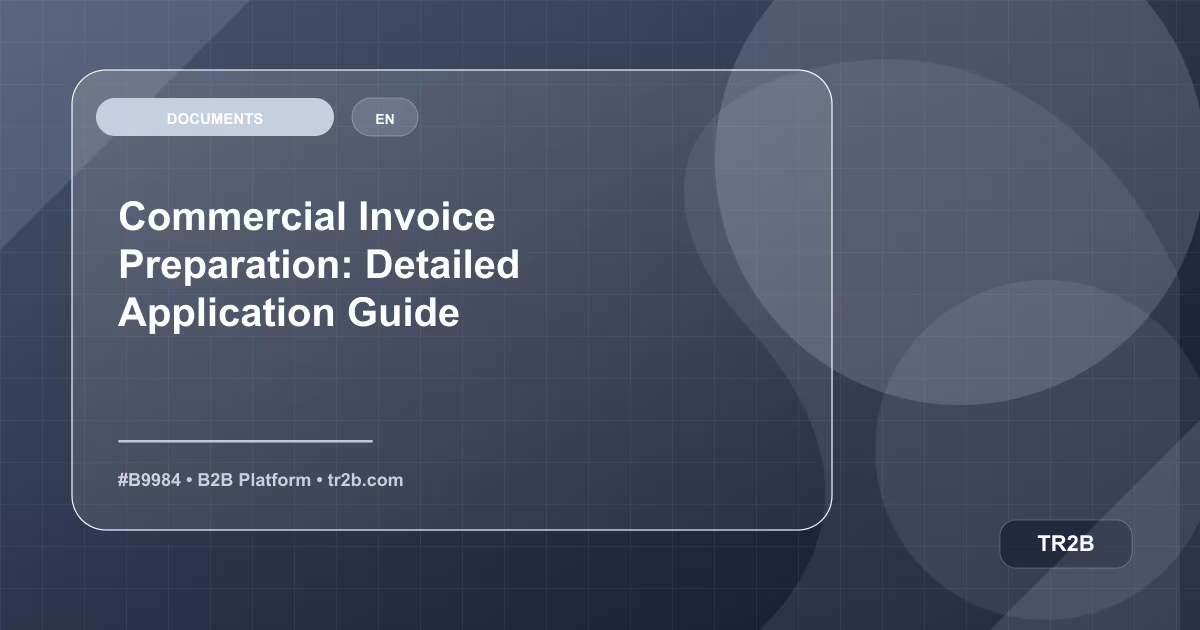 DOCUMENTS

EN

Commercial Invoice Preparation: Detailed Application Guide

#B9984 • B2B Platform • tr2b.com

TR2B